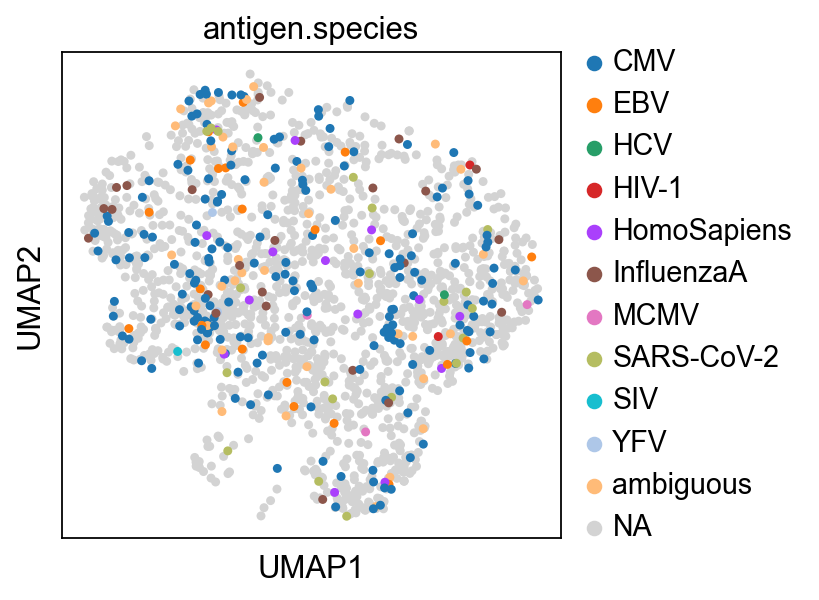 antigen.species

UMAP2

UMAP1

CMV
EBV
HCV
HIV-1
HomoSapiens
InfluenzaA
MCMV
SARS-CoV-2
SIV
YFV
ambiguous
NA